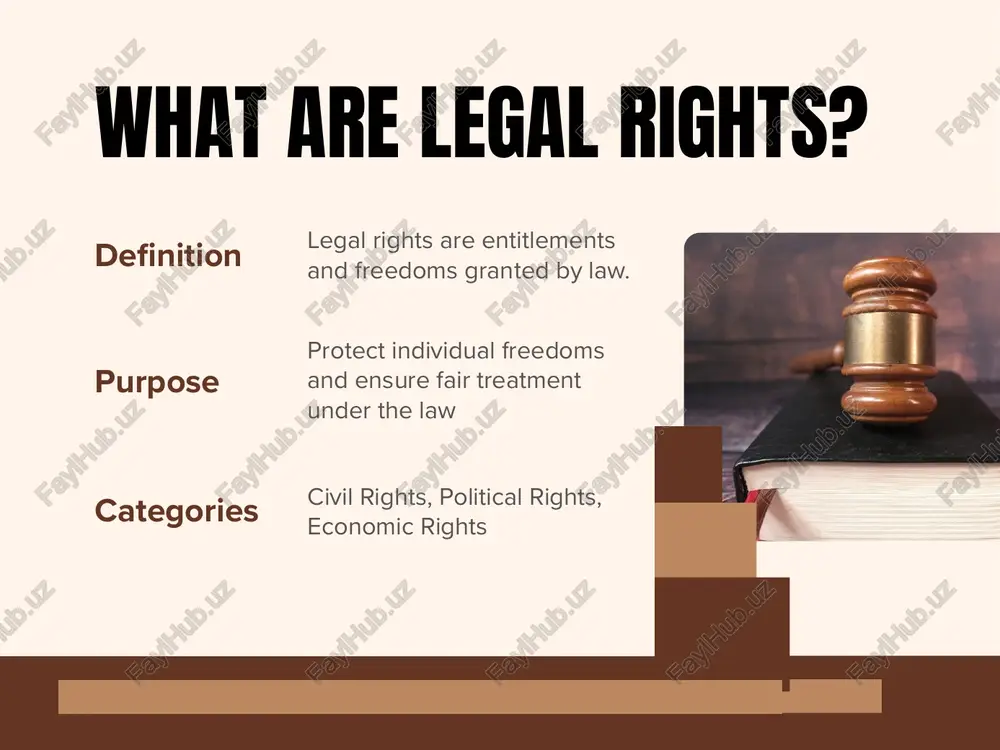 WHAT ARE LEGAL RIGHTS?

Definition

Legal rights are entitlements and freedoms granted by law.

Purpose

Protect individual freedoms and ensure fair treatment under the law

Categories

Civil Rights, Political Rights, Economic Rights

FaylHub.uz